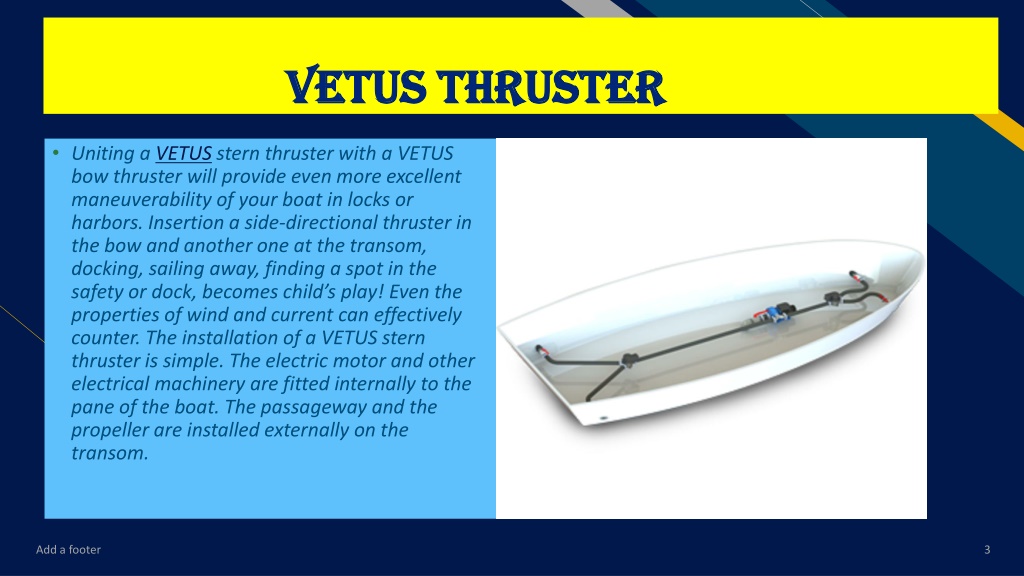 VETUS THRUSTER

• Uniting a VETUS stern thruster with a VETUS bow thruster will provide even more excellent maneuverability of your boat in locks or harbors. Insertion a side-directional thruster in the bow and another one at the transom, docking, sailing away, finding a spot in the safety or dock, becomes child's play! Even the properties of wind and current can effectively counter. The installation of a VETUS stern thruster is simple. The electric motor and other electrical machinery are fitted internally to the pane of the boat. The passageway and the propeller are installed externally on the transom.

Add a footer

3